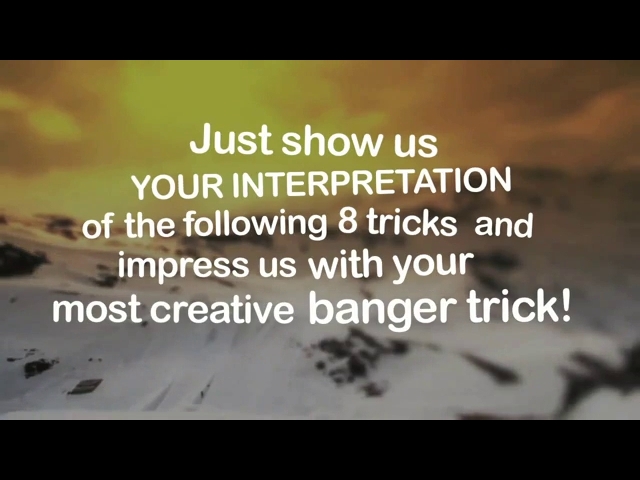 Just show us
YOUR INTERPRETATION
of the following 8 tricks and
impress us with your
most creative banger trick!